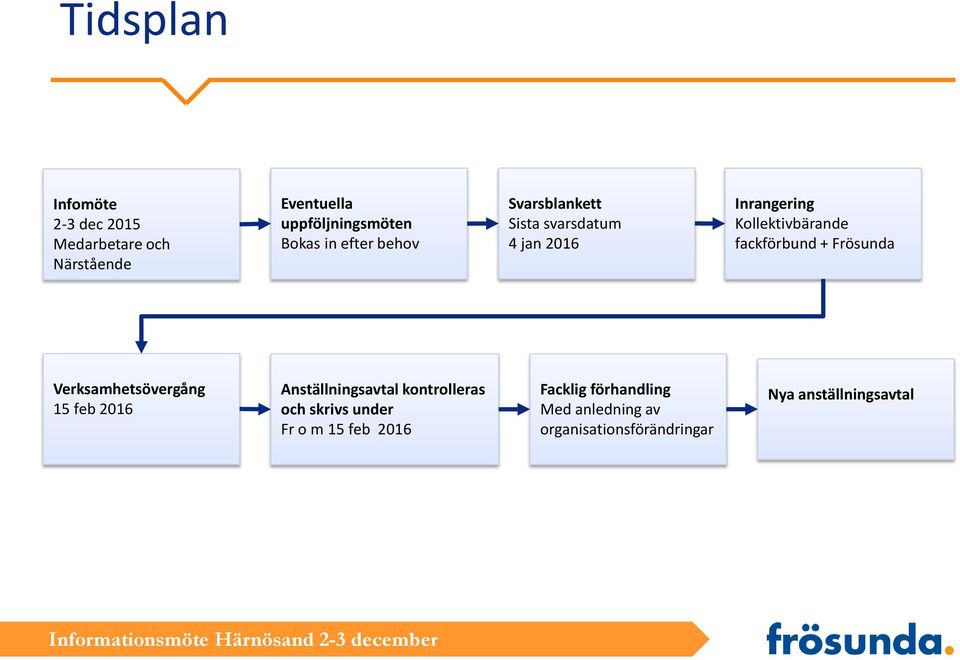 Tidsplan

Infomöte
2-3 dec 2015
Medarbetare och Närstående

Eventuella uppföljningsmöten
Bokas in efter behov

Svarsblankett
Sista svarsdatum
4 jan 2016

Inrangering
Kollektivbärande fackförbund + Frösunda

Verksamhetsövergång
15 feb 2016

Anställningsavtal kontrolleras och skrivs under
Fr o m 15 feb 2016

Facklig förhandling
Med anledning av organisationsförändringar

Nya anställningsavtal

Informationsmöte Härnösand 2-3 december

frösunda.